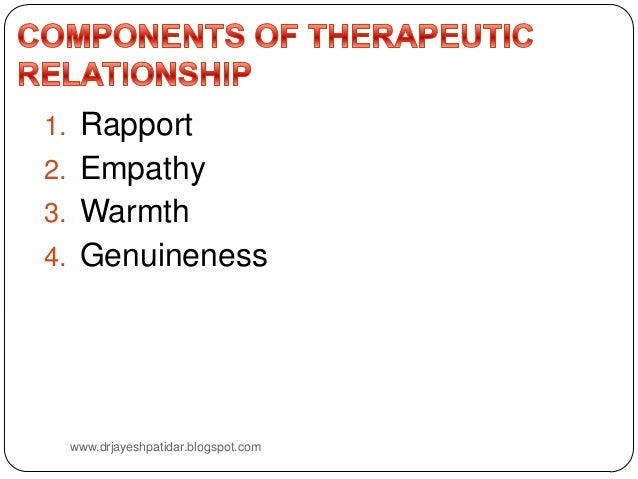 COMPONENTS OF THERAPEUTIC RELATIONSHIP

1. Rapport
2. Empathy
3. Warmth
4. Genuineness

www.drjayeshpatidar.blogspot.com